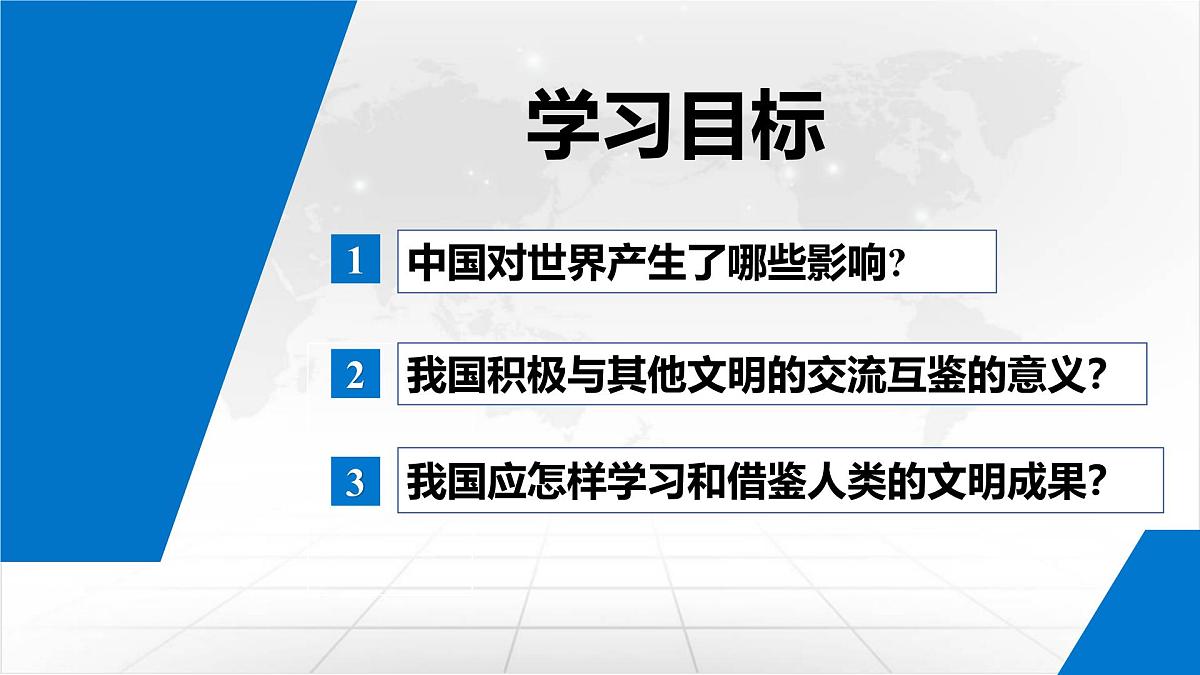 学习目标

1 中国对世界产生了哪些影响?

2 我国积极与其他文明的交流互鉴的意义?

3 我国应怎样学习和借鉴人类的文明成果?